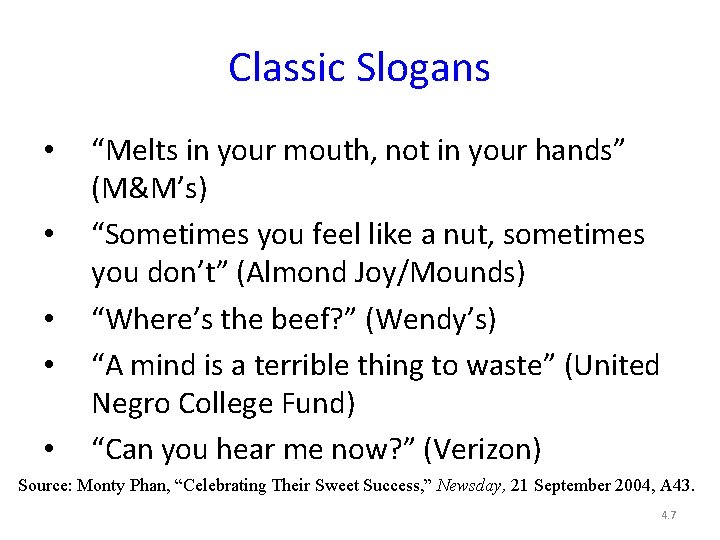 Classic Slogans

• “Melts in your mouth, not in your hands” (M&M’s)
• “Sometimes you feel like a nut, sometimes you don’t” (Almond Joy/Mounds)
• “Where’s the beef?” (Wendy’s)
• “A mind is a terrible thing to waste” (United Negro College Fund)
• “Can you hear me now?” (Verizon)

Source: Monty Phan, “Celebrating Their Sweet Success,” Newsday, 21 September 2004, A43.

4.7